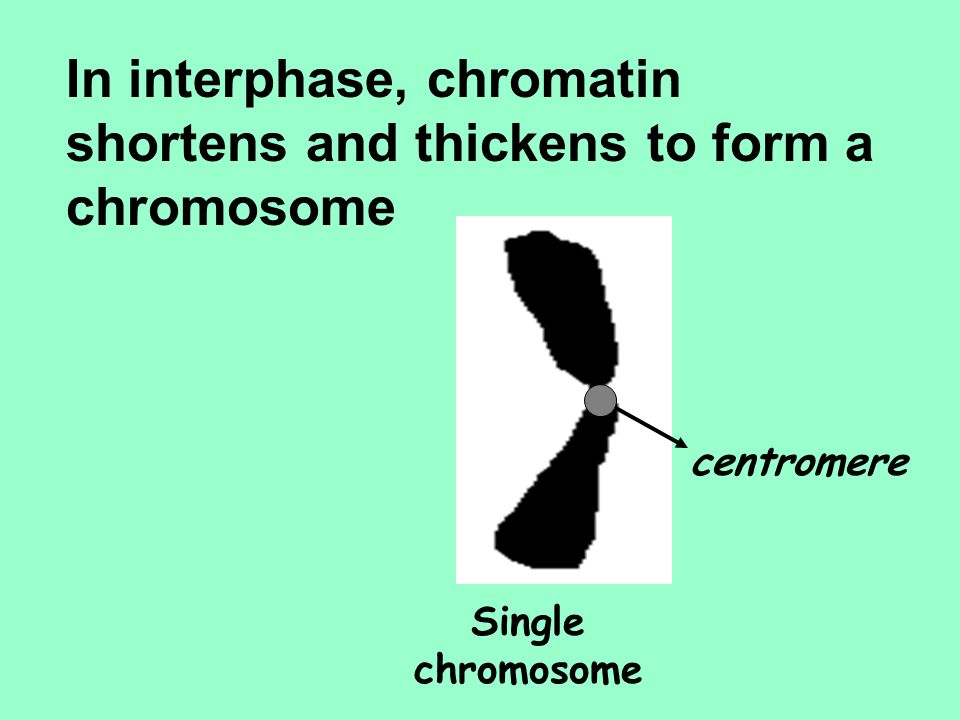 In interphase, chromatin shortens and thickens to form a chromosome

centromere

Single chromosome